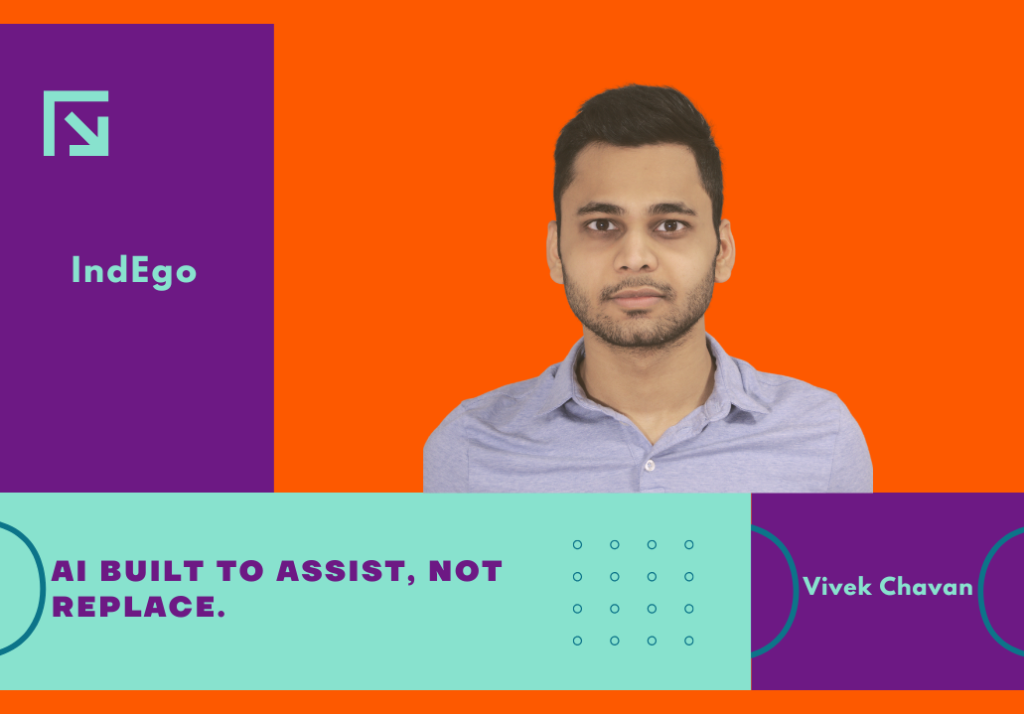 IndEgo

AI BUILT TO ASSIST, NOT REPLACE.

Vivek Chavan